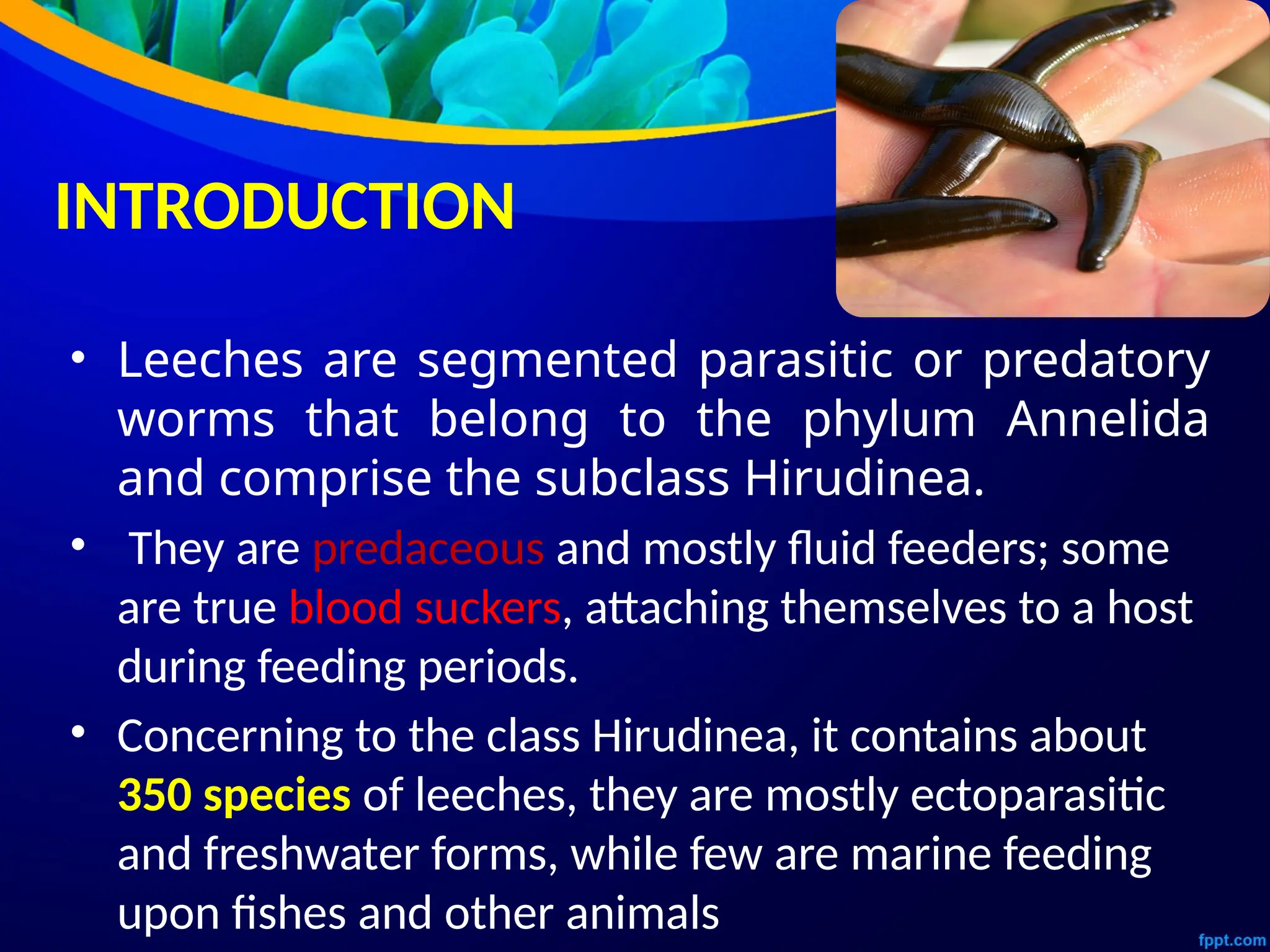 INTRODUCTION

• Leeches are segmented parasitic or predatory worms that belong to the phylum Annelida and comprise the subclass Hirudinea.

• They are predaceous and mostly fluid feeders; some are true blood suckers, attaching themselves to a host during feeding periods.

• Concerning to the class Hirudinea, it contains about 350 species of leeches, they are mostly ectoparasitic and freshwater forms, while few are marine feeding upon fishes and other animals

fppt.com